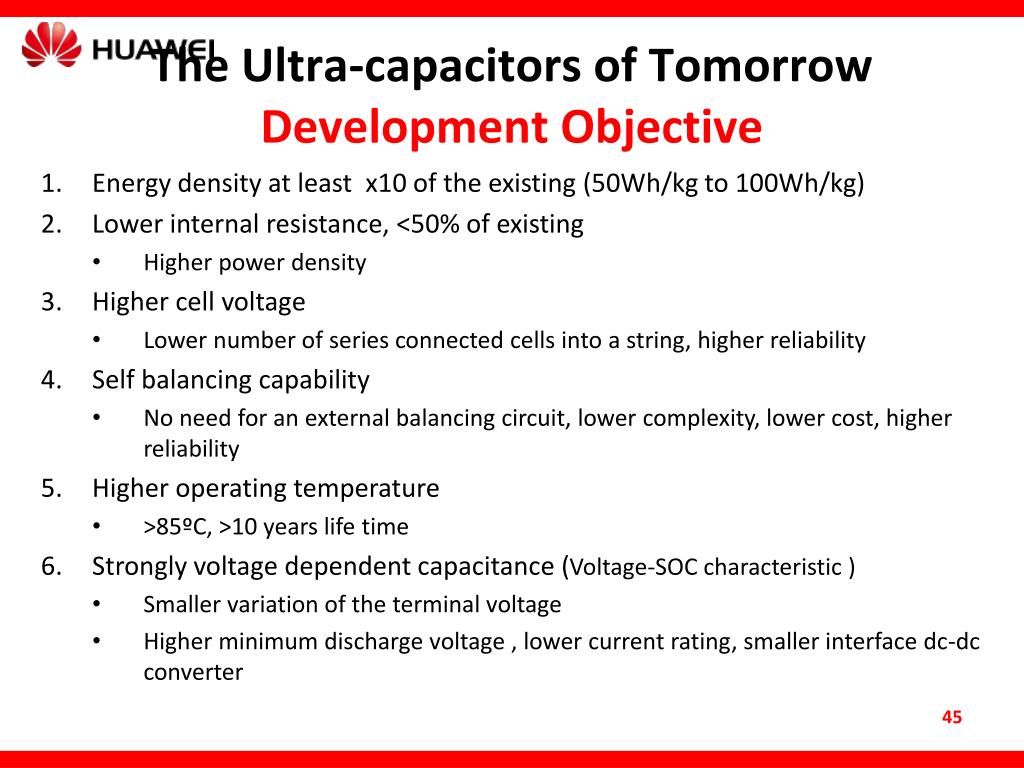 HUAWEI

The Ultra-capacitors of Tomorrow
Development Objective

1. Energy density at least x10 of the existing (50Wh/kg to 100Wh/kg)
2. Lower internal resistance, <50% of existing
• Higher power density
3. Higher cell voltage
• Lower number of series connected cells into a string, higher reliability
4. Self balancing capability
• No need for an external balancing circuit, lower complexity, lower cost, higher reliability
5. Higher operating temperature
• >85ºC, >10 years life time
6. Strongly voltage dependent capacitance (Voltage-SOC characteristic )
• Smaller variation of the terminal voltage
• Higher minimum discharge voltage , lower current rating, smaller interface dc-dc converter

45